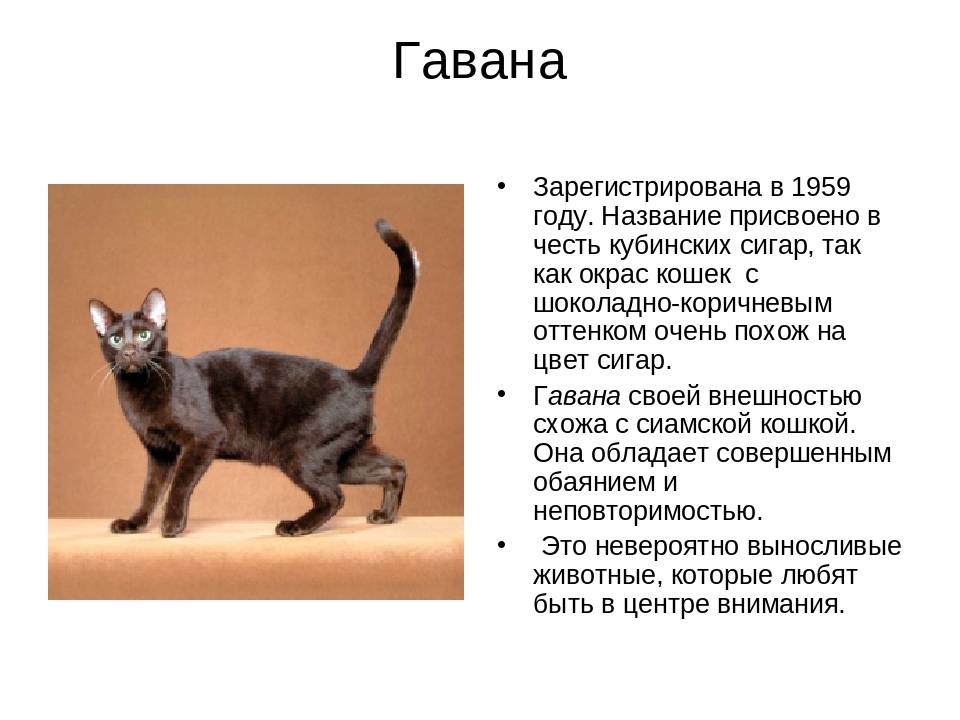 Гавана

• Зарегистрирована в 1959 году. Название присвоено в честь кубинских сигар, так как окрас кошек с шоколадно-коричневым оттенком очень похож на цвет сигар.

• Гавана своей внешностью схожа с сиамской кошкой. Она обладает совершенным обаянием и неповторимостью.

• Это невероятно выносливые животные, которые любят быть в центре внимания.